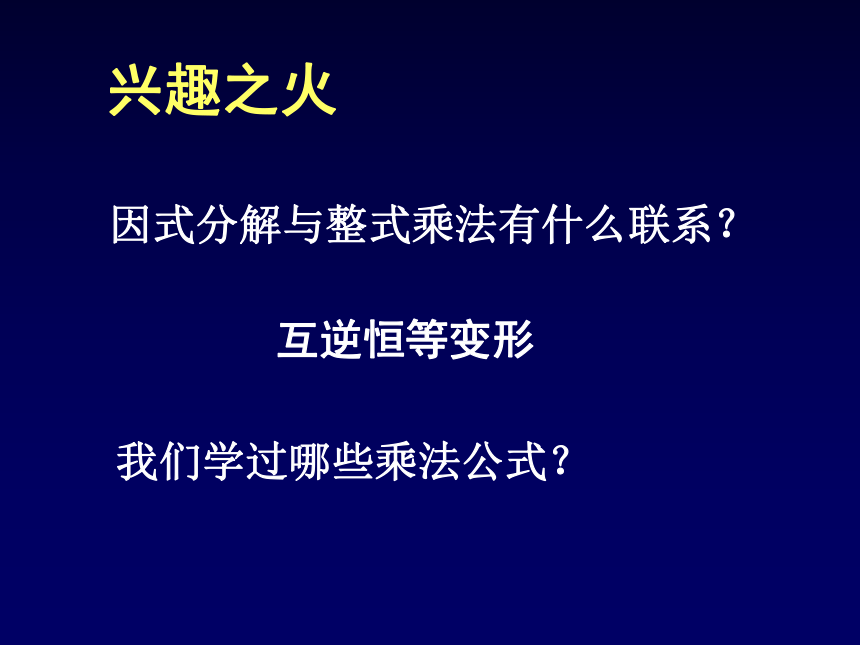 兴趣之火

因式分解与整式乘法有什么联系?

互逆恒等变形

我们学过哪些乘法公式?